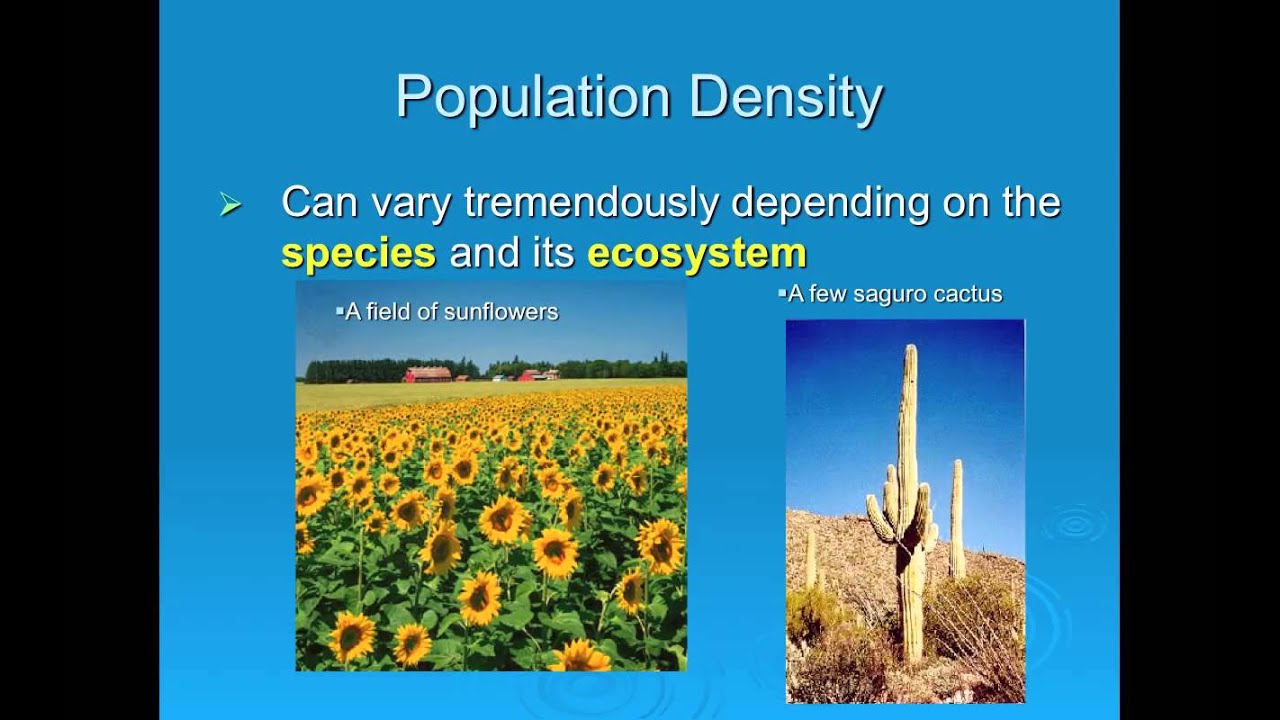 Population Density

➢ Can vary tremendously depending on the species and its ecosystem

▪A field of sunflowers

▪A few saguro cactus